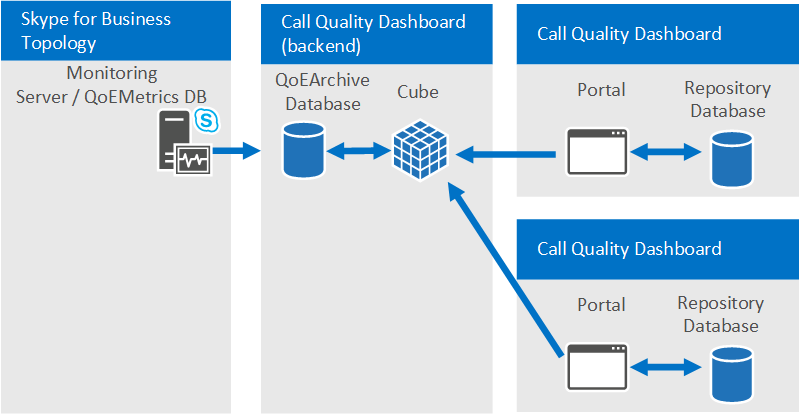 Skype for Business Topology

Monitoring Server / QoEMetrics DB

Call Quality Dashboard (backend)

QoEArchive Database

Cube

Call Quality Dashboard

Portal

Repository Database

Call Quality Dashboard

Portal

Repository Database